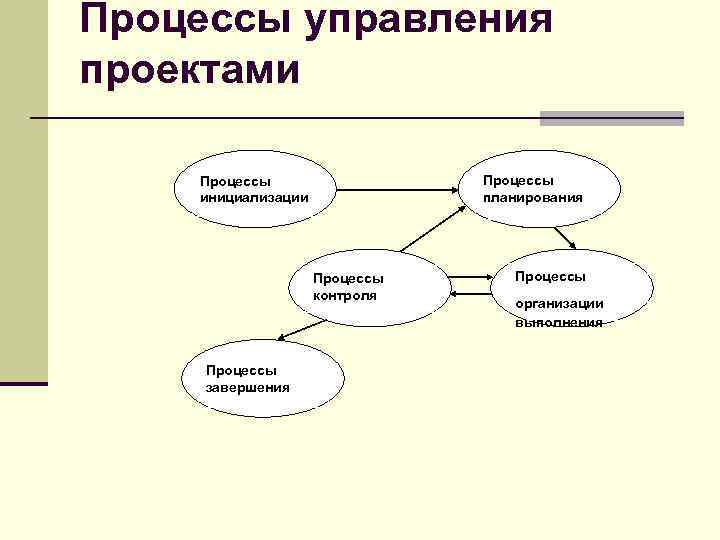 Процессы управления проектами

Процессы инициализации

Процессы планирования

Процессы контроля

Процессы организации выполнения

Процессы завершения